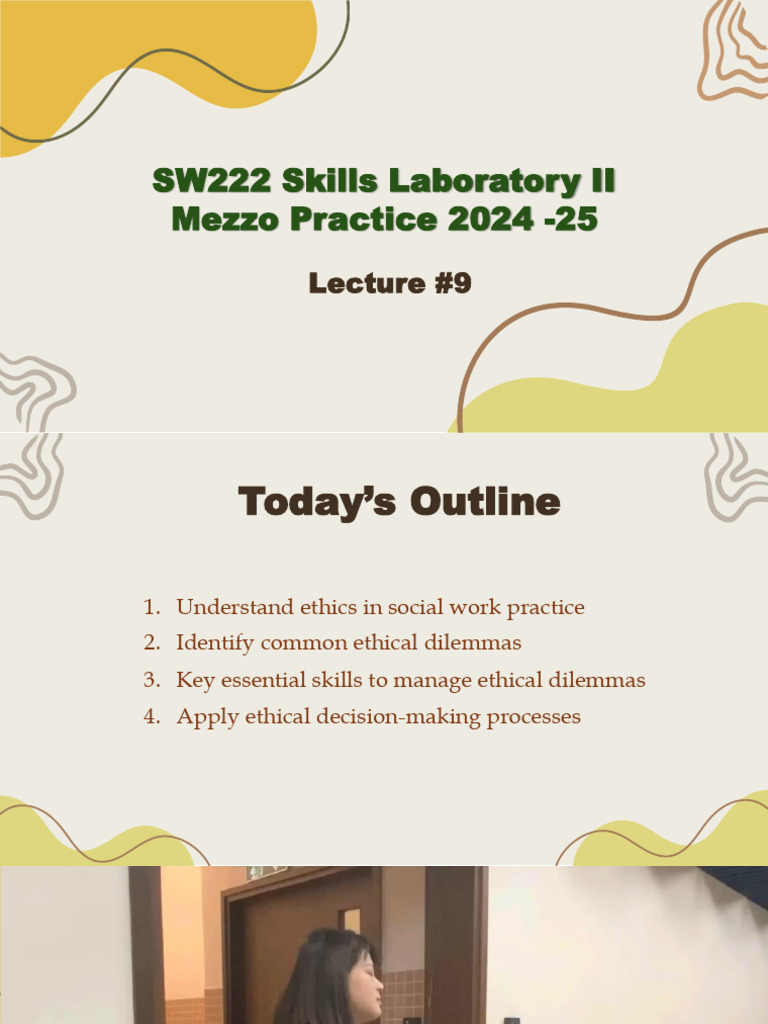 SW222 Skills Laboratory II
Mezzo Practice 2024 -25

Lecture #9

Today's Outline

1. Understand ethics in social work practice
2. Identify common ethical dilemmas
3. Key essential skills to manage ethical dilemmas
4. Apply ethical decision-making processes